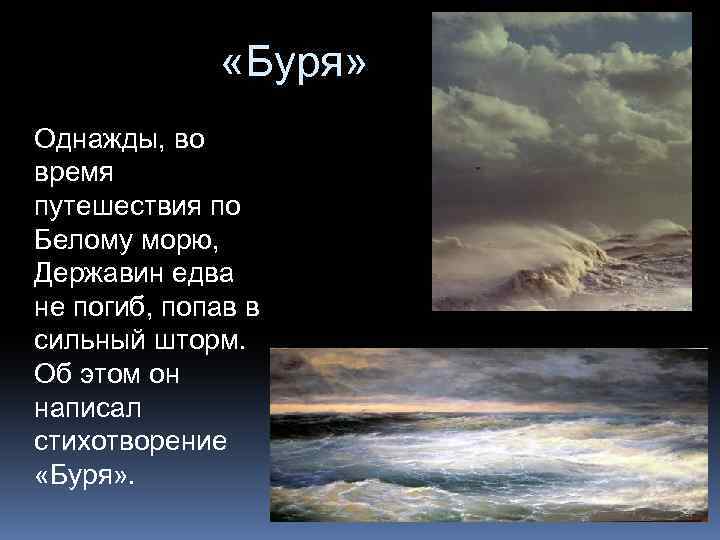 «Буря»

Однажды, во время путешествия по Белому морю, Державин едва не погиб, попав в сильный шторм. Об этом он написал стихотворение «Буря».